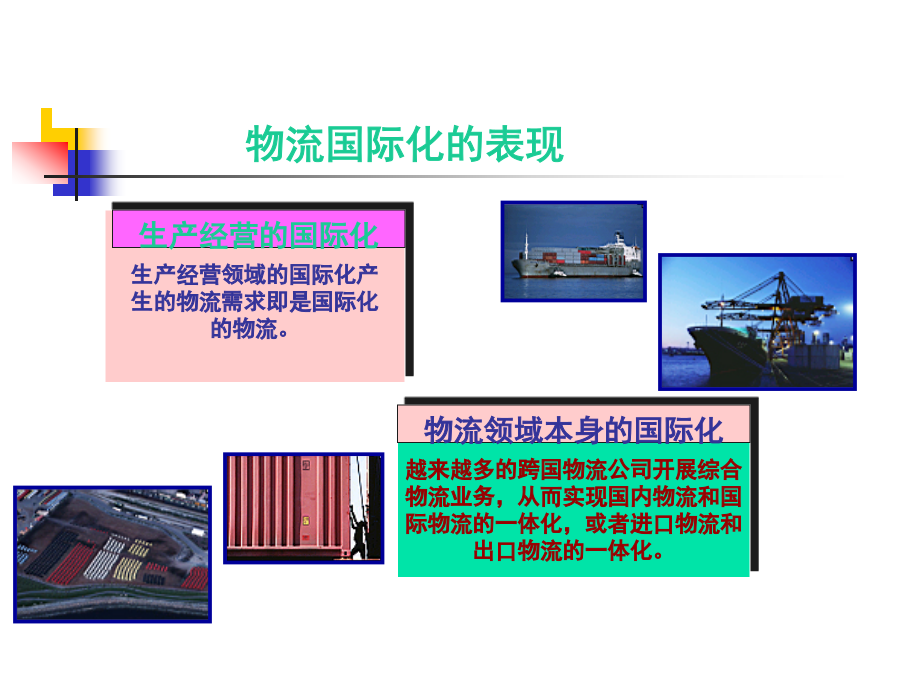 物流国际化的表现

生产经营的国际化

生产经营领域的国际化产生的物流需求即是国际化的物流。

物流领域本身的国际化

越来越多的跨国物流公司开展综合物流业务，从而实现国内物流和国际物流的一体化，或者进口物流和出口物流的一体化。